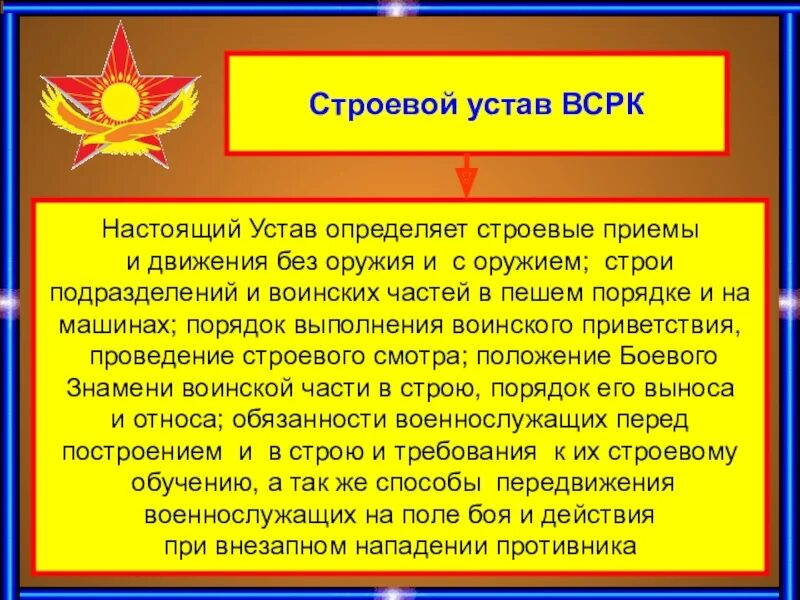 Строевой устав ВСРК

Настоящий Устав определяет строевые приемы и движения без оружия и с оружием; строи подразделений и воинских частей в пешем порядке и на машинах; порядок выполнения воинского приветствия, проведение строевого смотра; положение Боевого Знамени воинской части в строю, порядок его выноса и относа; обязанности военнослужащих перед построением и в строю и требования к их строевому обучению, а так же способы передвижения военнослужащих на поле боя и действия при внезапном нападении противника